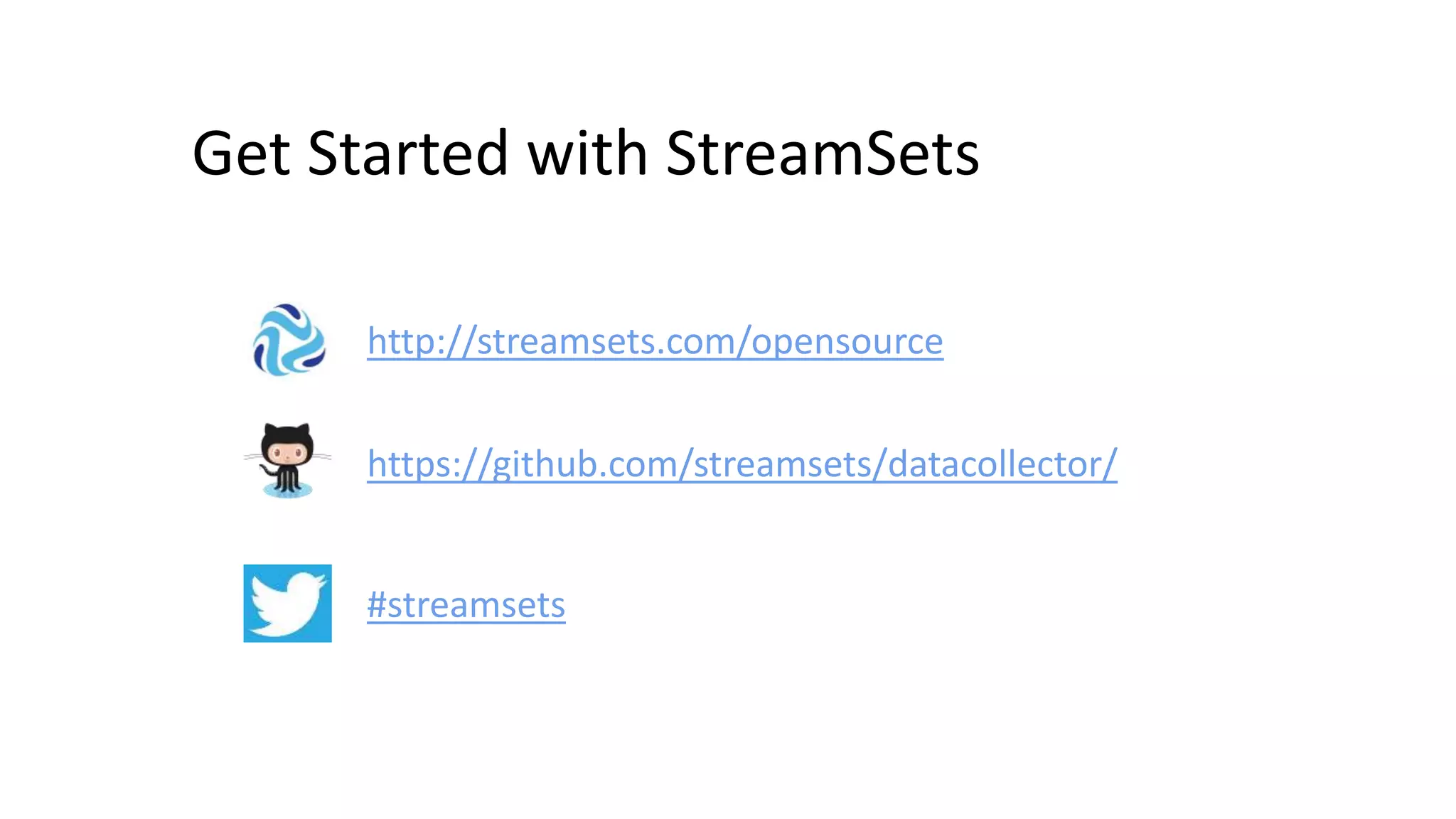 Get Started with StreamSets

http://streamsets.com/opensource

https://github.com/streamsets/datacollector/

#streamsets